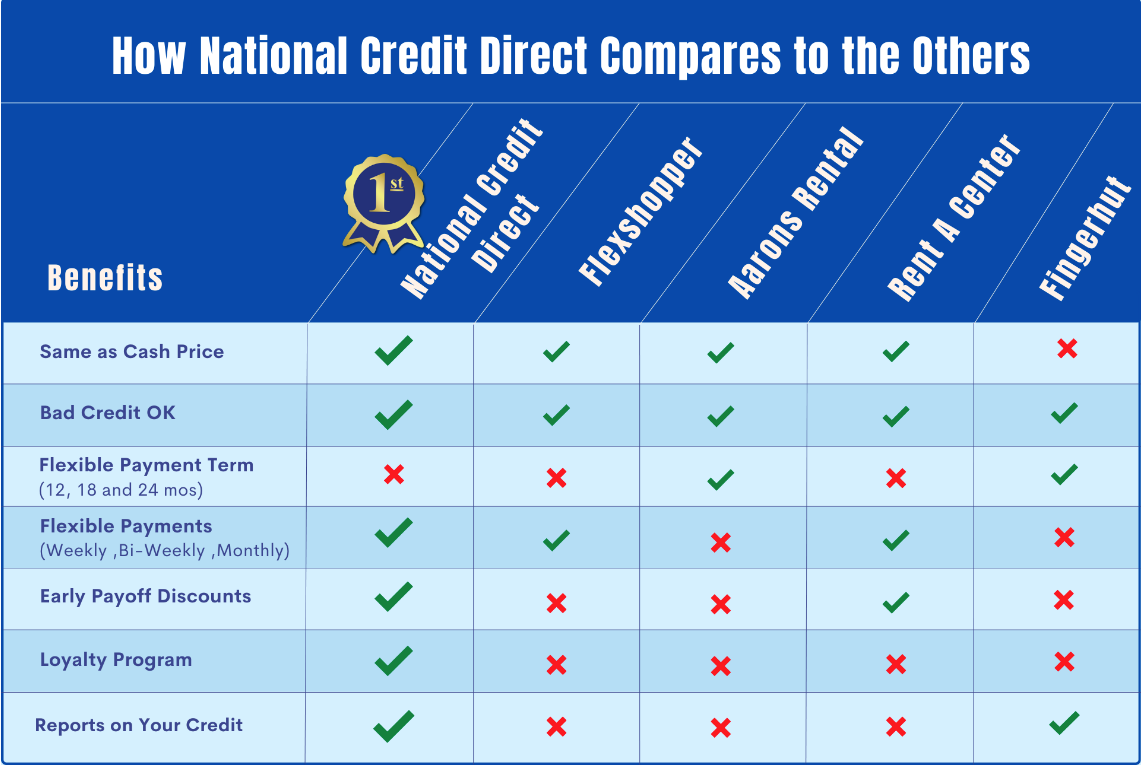 How National Credit Direct Compares to the Others

| Benefits | 1st National Credit Direct | Flexshopper | Aarons Rental | Rent A Center | Fingerhut |
|---|---|---|---|---|---|
| Same as Cash Price | ✓ | ✓ | ✓ | ✓ | ✗ |
| Bad Credit OK | ✓ | ✓ | ✓ | ✓ | ✓ |
| Flexible Payment Term (12, 18 and 24 mos) | ✗ | ✗ | ✓ | ✗ | ✓ |
| Flexible Payments (Weekly ,Bi-Weekly ,Monthly) | ✓ | ✓ | ✗ | ✓ | ✗ |
| Early Payoff Discounts | ✓ | ✗ | ✗ | ✓ | ✗ |
| Loyalty Program | ✓ | ✗ | ✗ | ✗ | ✗ |
| Reports on Your Credit | ✓ | ✗ | ✗ | ✗ | ✓ |